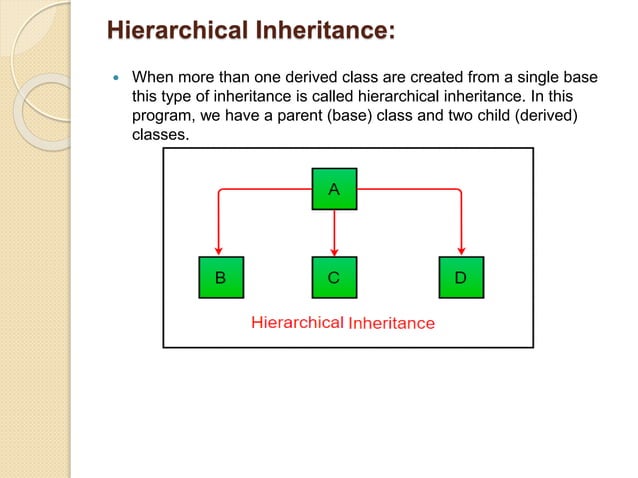 Hierarchical Inheritance:

• When more than one derived class are created from a single base this type of inheritance is called hierarchical inheritance. In this program, we have a parent (base) class and two child (derived) classes.

A

B

C

D

Hierarchical Inheritance